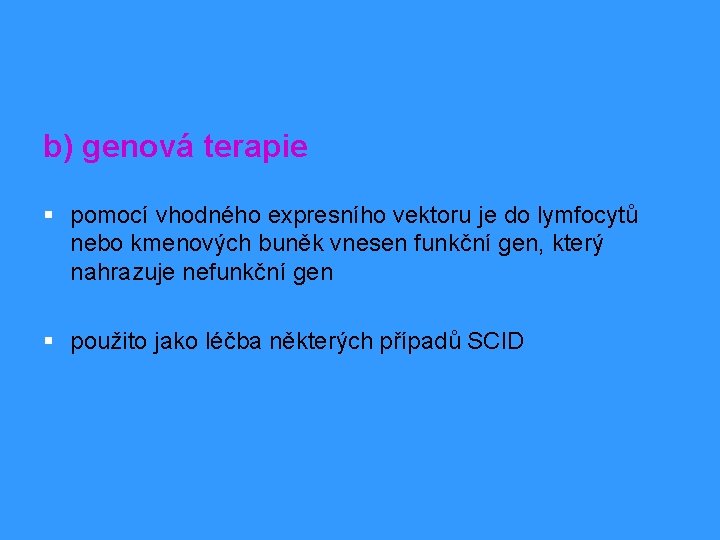 b) genová terapie

▪ pomocí vhodného expresního vektoru je do lymfocytů nebo kmenových buněk vnesen funkční gen, který nahrazuje nefunkční gen

▪ použito jako léčba některých případů SCID